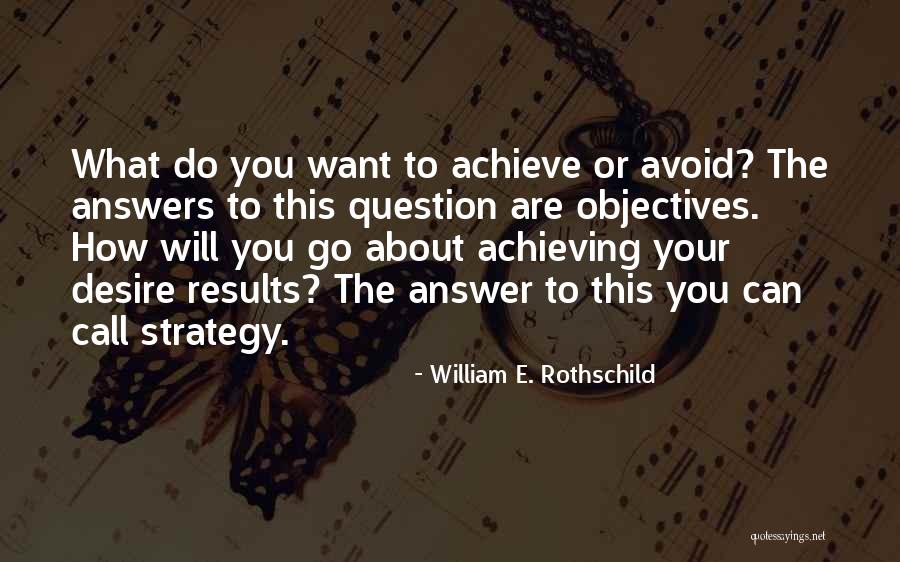 What do you want to achieve or avoid? The answers to this question are objectives. How will you go about achieving your desire results? The answer to this you can call strategy.

- William E. Rothschild

quotessayings.net